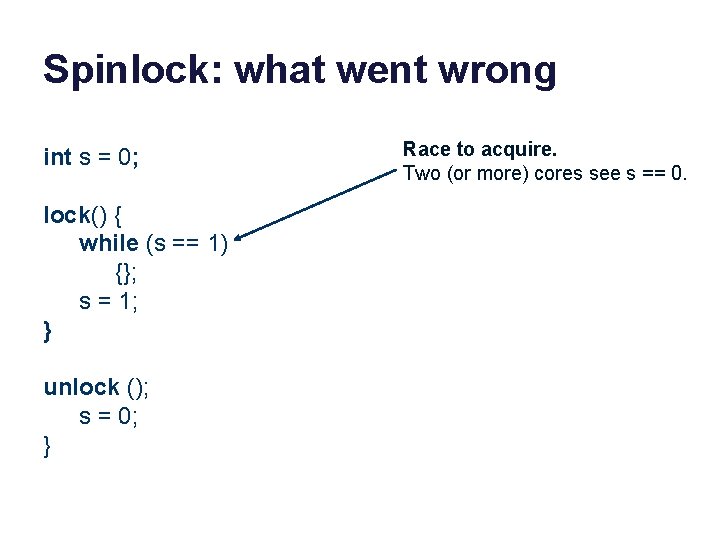 Spinlock: what went wrong

int s = 0;

lock() {
while (s == 1)
{};
s = 1;
}

unlock ();
s = 0;
}

Race to acquire.
Two (or more) cores see s == 0.